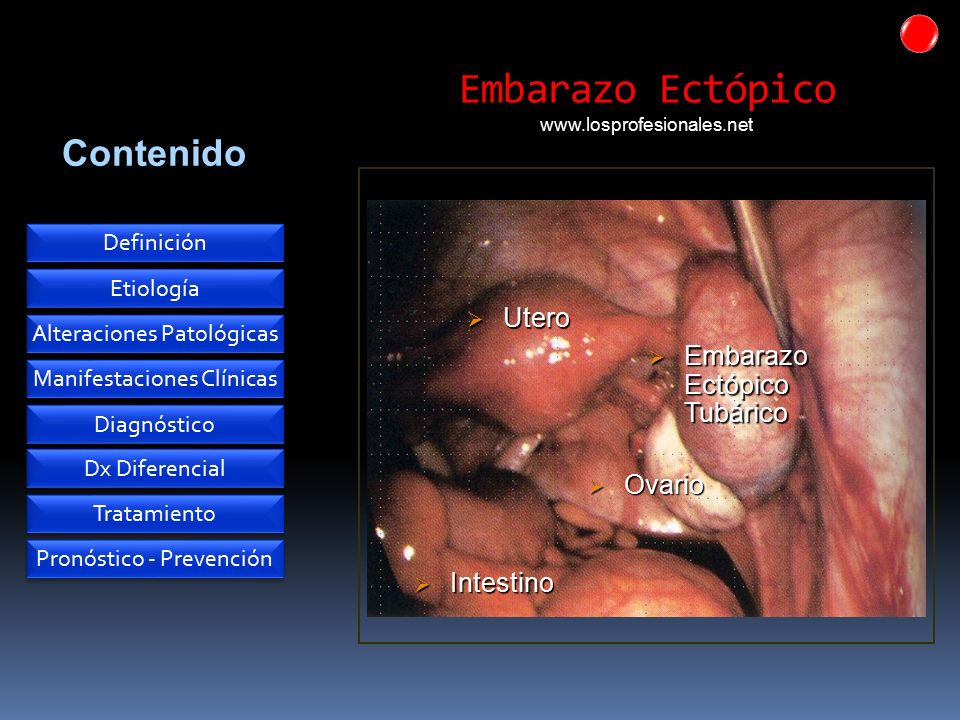 Embarazo Ectópico
www.losprofesionales.net

Contenido

Definición

Etiología

Alteraciones Patológicas

Manifestaciones Clínicas

Diagnóstico

Dx Diferencial

Tratamiento

Pronóstico - Prevención

Utero

Embarazo Ectópico Tubárico

Ovario

Intestino